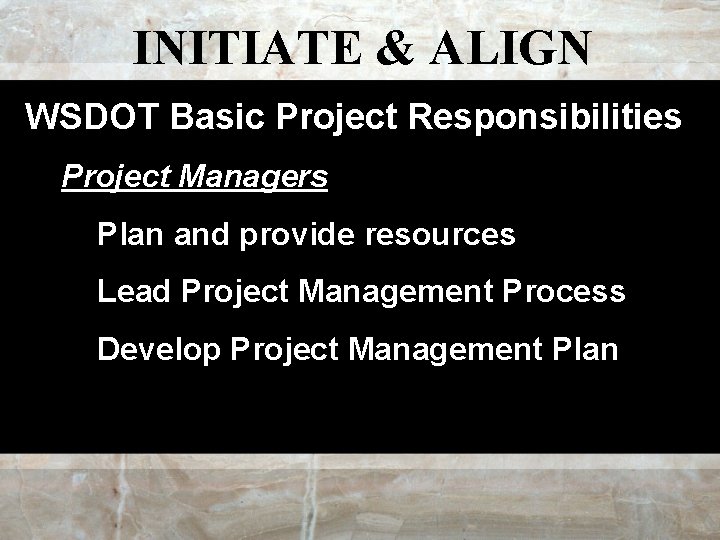 INITIATE & ALIGN

WSDOT Basic Project Responsibilities

Project Managers

Plan and provide resources

Lead Project Management Process

Develop Project Management Plan